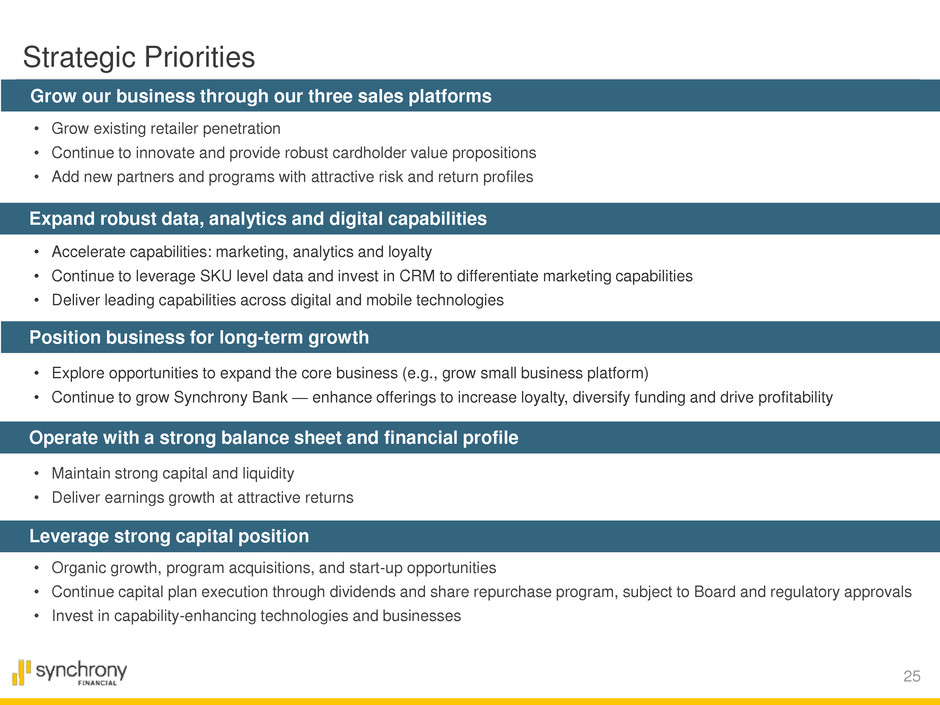 Strategic Priorities

Grow our business through our three sales platforms

• Grow existing retailer penetration
• Continue to innovate and provide robust cardholder value propositions
• Add new partners and programs with attractive risk and return profiles

Expand robust data, analytics and digital capabilities

• Accelerate capabilities: marketing, analytics and loyalty
• Continue to leverage SKU level data and invest in CRM to differentiate marketing capabilities
• Deliver leading capabilities across digital and mobile technologies

Position business for long-term growth

• Explore opportunities to expand the core business (e.g., grow small business platform)
• Continue to grow Synchrony Bank — enhance offerings to increase loyalty, diversify funding and drive profitability

Operate with a strong balance sheet and financial profile

• Maintain strong capital and liquidity
• Deliver earnings growth at attractive returns

Leverage strong capital position

• Organic growth, program acquisitions, and start-up opportunities
• Continue capital plan execution through dividends and share repurchase program, subject to Board and regulatory approvals
• Invest in capability-enhancing technologies and businesses

synchrony FINANCIAL

25